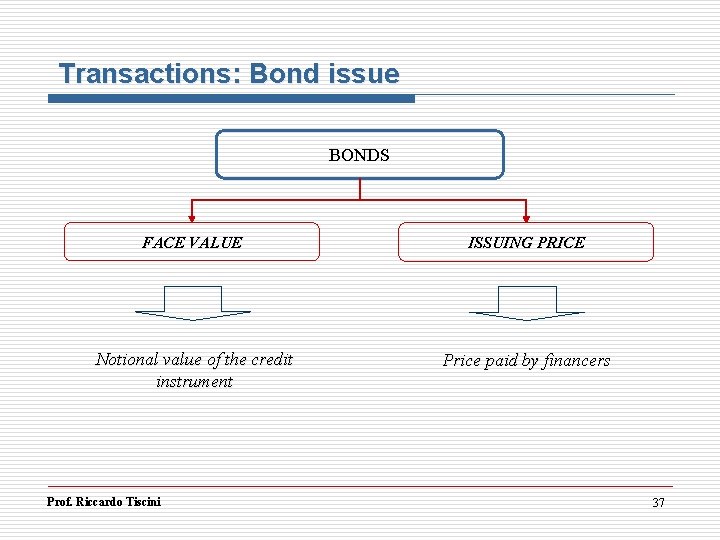 Transactions: Bond issue

BONDS

FACE VALUE

ISSUING PRICE

Notional value of the credit instrument

Price paid by financers

Prof. Riccardo Tiscini

37